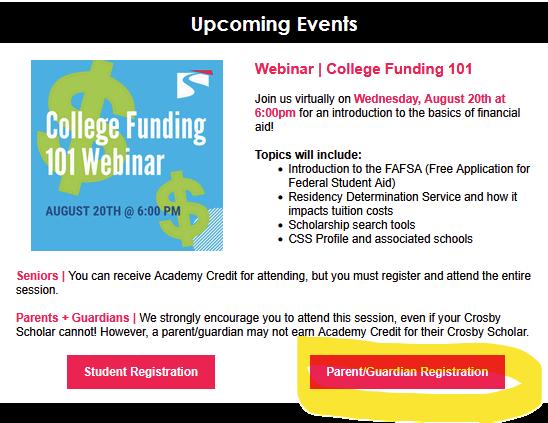 Upcoming Events

College Funding 101 Webinar

AUGUST 20TH @ 6:00 PM

Webinar | College Funding 101

Join us virtually on Wednesday, August 20th at 6:00pm for an introduction to the basics of financial aid!

Topics will include:
- Introduction to the FAFSA (Free Application for Federal Student Aid)
- Residency Determination Service and how it impacts tuition costs
- Scholarship search tools
- CSS Profile and associated schools

Seniors | You can receive Academy Credit for attending, but you must register and attend the entire session.

Parents + Guardians | We strongly encourage you to attend this session, even if your Crosby Scholar cannot! However, a parent/guardian may not earn Academy Credit for their Crosby Scholar.

Student Registration

Parent/Guardian Registration